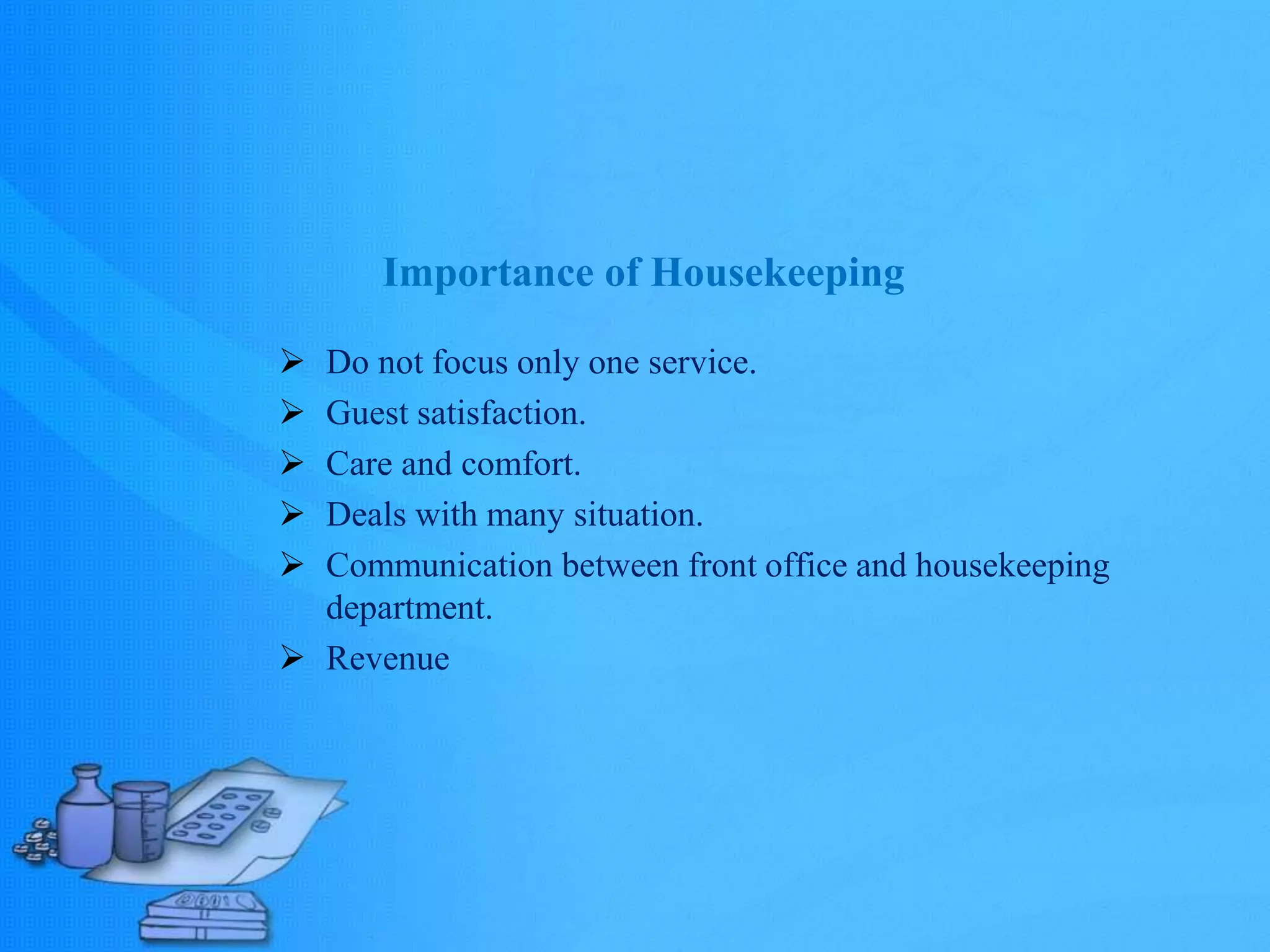 Importance of Housekeeping

➢ Do not focus only one service.
➢ Guest satisfaction.
➢ Care and comfort.
➢ Deals with many situation.
➢ Communication between front office and housekeeping department.
➢ Revenue